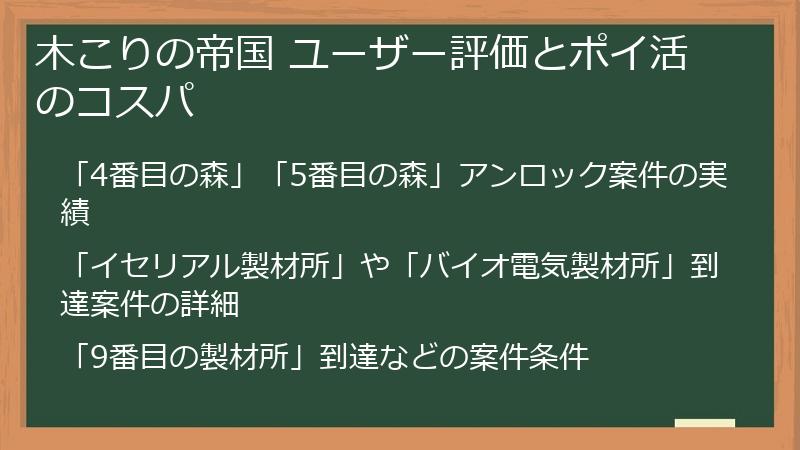 木こりの帝国 ユーザー評価とポイ活のコスパ

「4番目の森」「5番目の森」アンロック案件の実績

「イセリアル製材所」や「バイオ電気製材所」到達案件の詳細

「9番目の製材所」到達などの案件条件